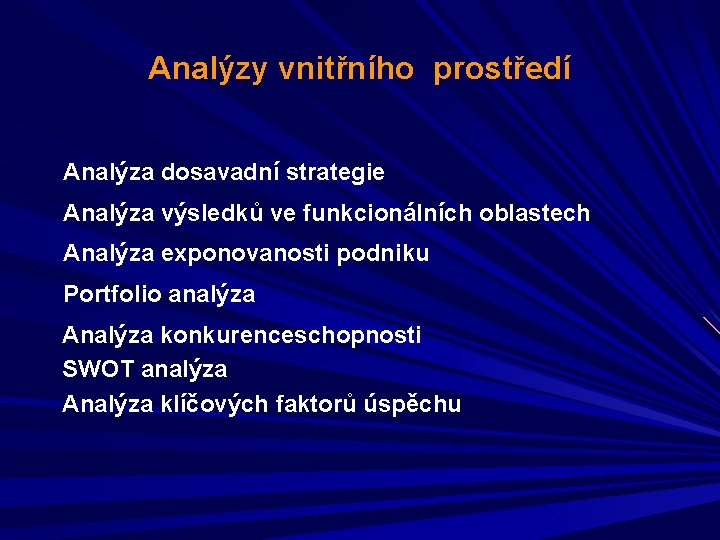 Analýzy vnitřního prostředí

Analýza dosavadní strategie

Analýza výsledků ve funkcionálních oblastech

Analýza exponovanosti podniku

Portfolio analýza

Analýza konkurenceschopnosti
SWOT analýza
Analýza klíčových faktorů úspěchu